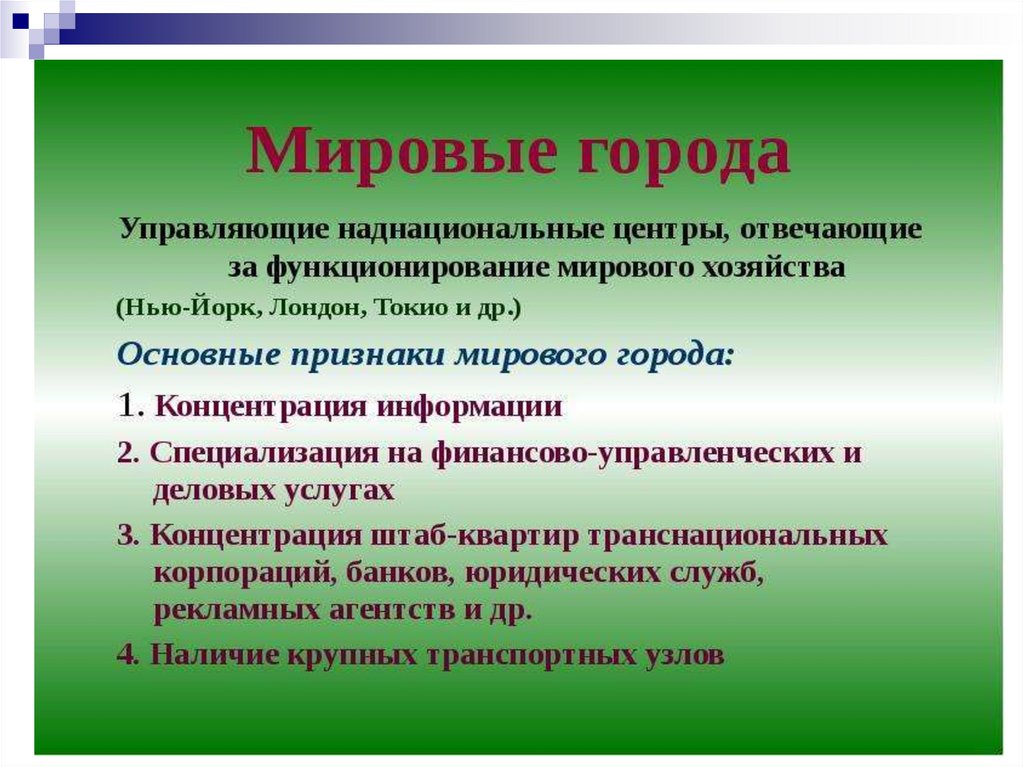 Мировые города

Управляющие наднациональные центры, отвечающие за функционирование мирового хозяйства

(Нью-Йорк, Лондон, Токио и др.)

Основные признаки мирового города:

1. Концентрация информации

2. Специализация на финансово-управленческих и деловых услугах

3. Концентрация штаб-квартир транснациональных корпораций, банков, юридических служб, рекламных агентств и др.

4. Наличие крупных транспортных узлов